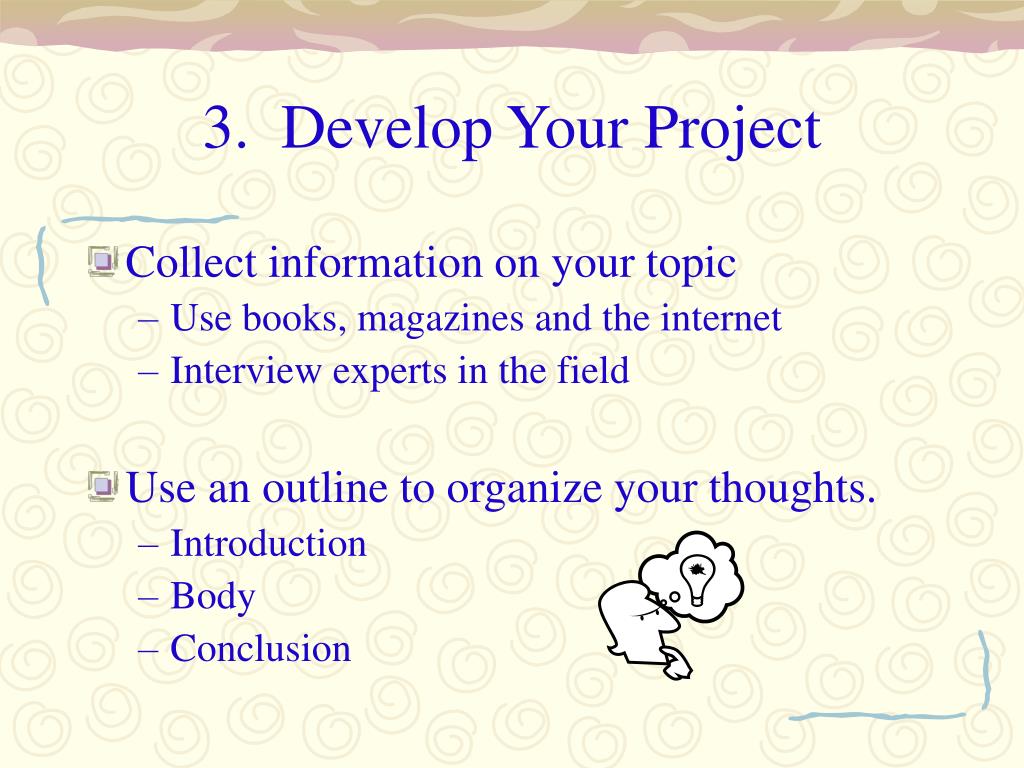 3. Develop Your Project

Collect information on your topic
– Use books, magazines and the internet
– Interview experts in the field

Use an outline to organize your thoughts.
– Introduction
– Body
– Conclusion